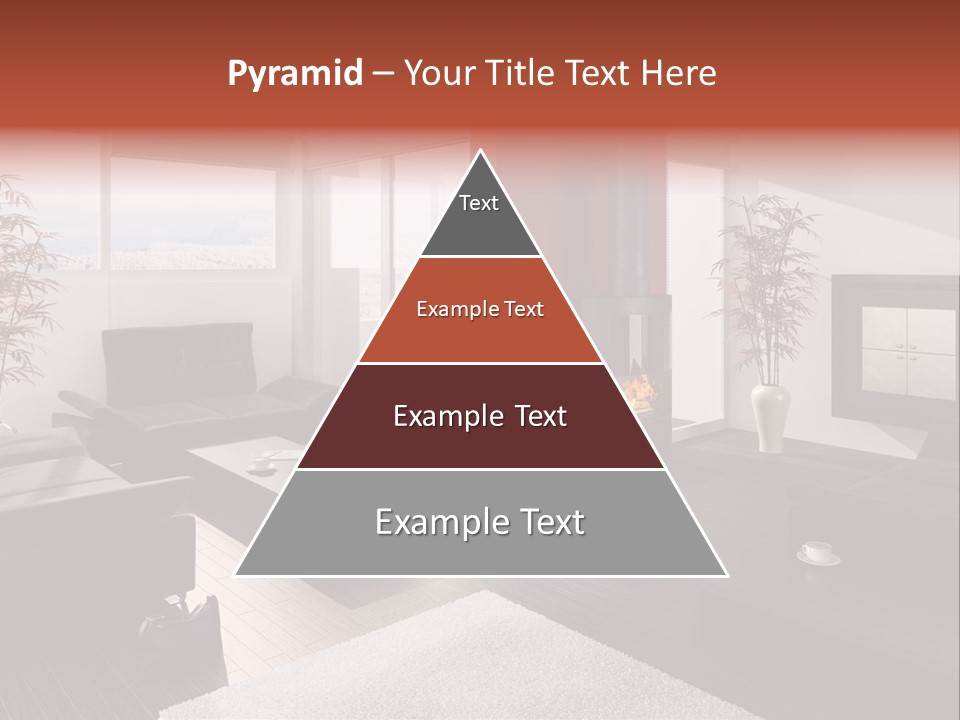 Pyramid – Your Title Text Here

Text

Example Text

Example Text

Example Text